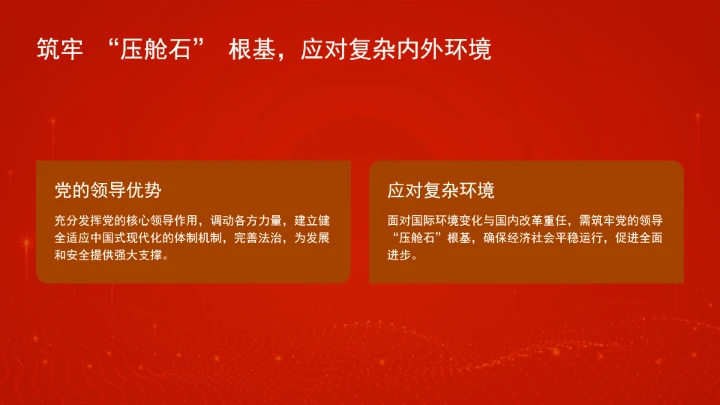 筑牢 “压舱石” 根基，应对复杂内外环境

党的领导优势

充分发挥党的核心领导作用，调动各方力量，建立健全适应中国式现代化的体制机制，完善法治，为发展和安全提供强大支撑。

应对复杂环境

面对国际环境变化与国内改革重任，需筑牢党的领导“压舱石”根基，确保经济社会平稳运行，促进全面进步。